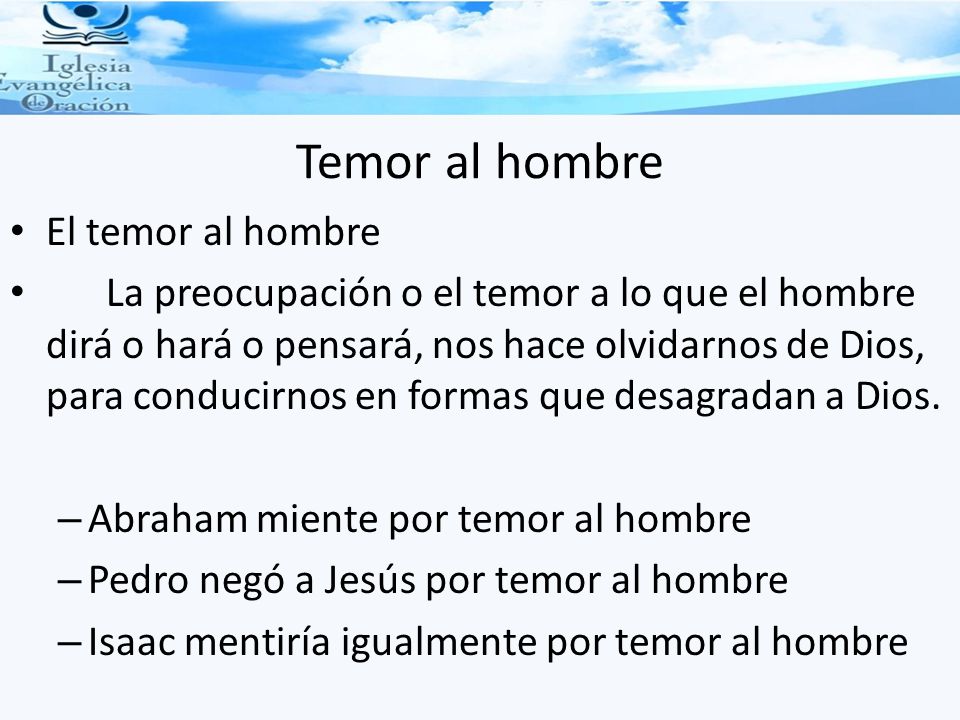 Iglesia
Evangélica
de
Oración

Temor al hombre

• El temor al hombre
• La preocupación o el temor a lo que el hombre dirá o hará o pensará, nos hace olvidarnos de Dios, para conducirnos en formas que desagradan a Dios.

– Abraham miente por temor al hombre
– Pedro negó a Jesús por temor al hombre
– Isaac mentiría igualmente por temor al hombre